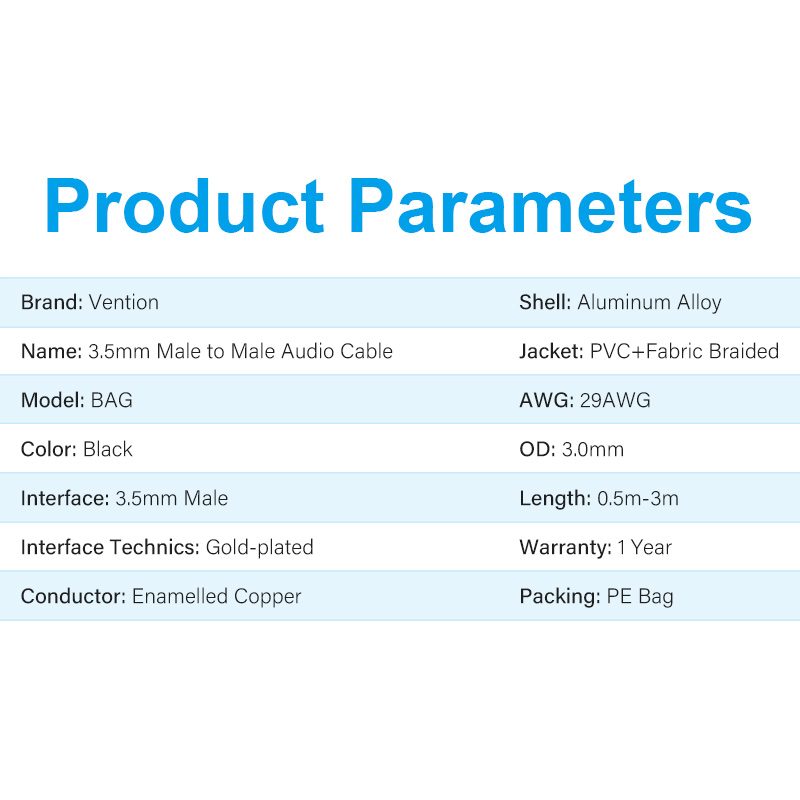 Product Parameters

| | |
|---|---|
| Brand: Vention | Shell: Aluminum Alloy |
| Name: 3.5mm Male to Male Audio Cable | Jacket: PVC+Fabric Braided |
| Model: BAG | AWG: 29AWG |
| Color: Black | OD: 3.0mm |
| Interface: 3.5mm Male | Length: 0.5m-3m |
| Interface Technics: Gold-plated | Warranty: 1 Year |
| Conductor: Enamelled Copper | Packing: PE Bag |